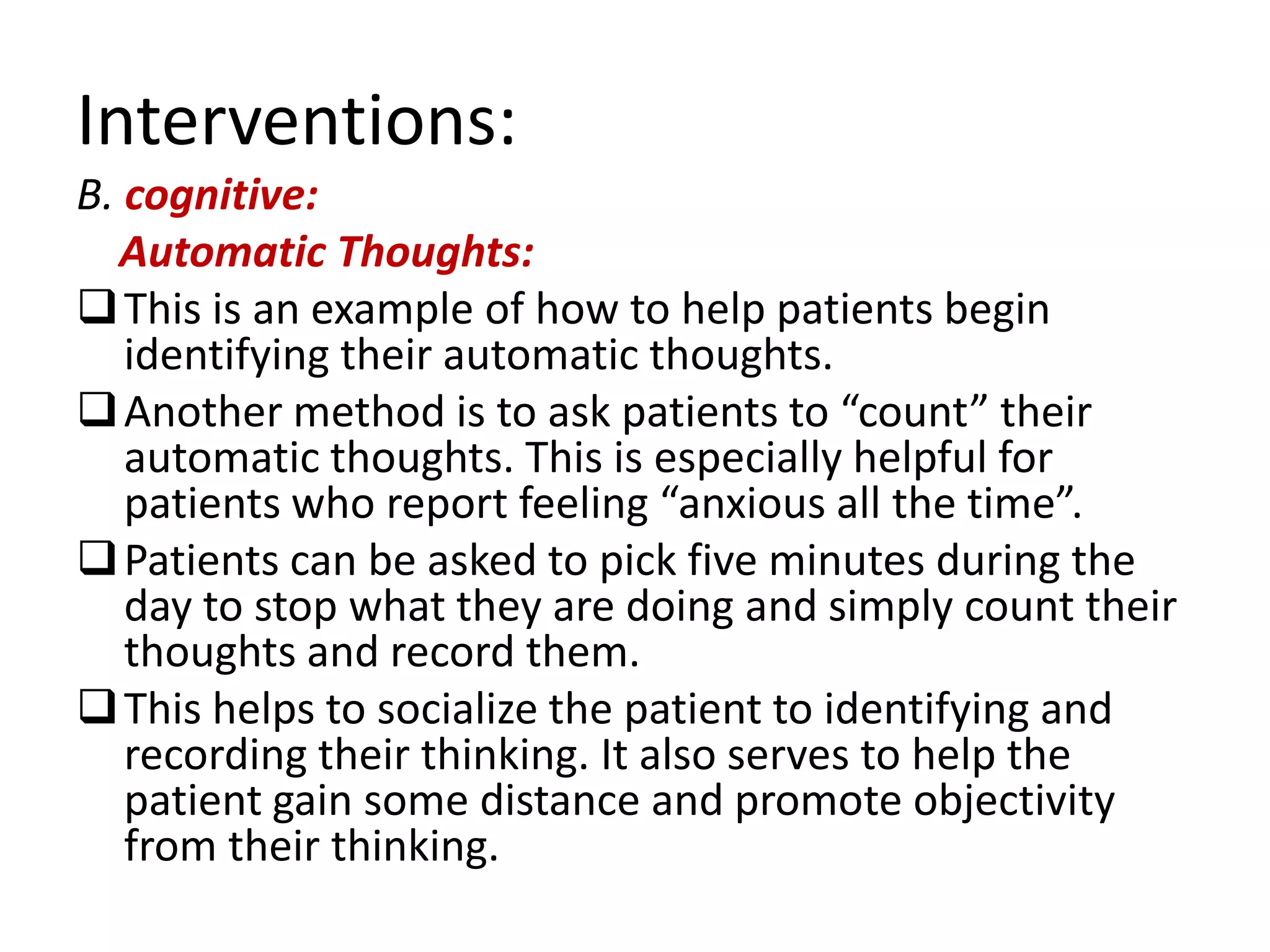 Interventions:

B. cognitive:

Automatic Thoughts:

❑ This is an example of how to help patients begin identifying their automatic thoughts.

❑ Another method is to ask patients to “count” their automatic thoughts. This is especially helpful for patients who report feeling “anxious all the time”.

❑ Patients can be asked to pick five minutes during the day to stop what they are doing and simply count their thoughts and record them.

❑ This helps to socialize the patient to identifying and recording their thinking. It also serves to help the patient gain some distance and promote objectivity from their thinking.